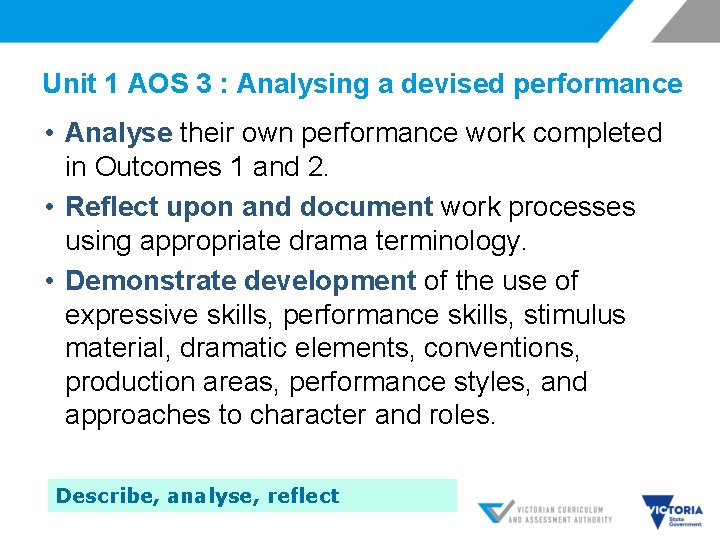 Unit 1 AOS 3 : Analysing a devised performance

• Analyse their own performance work completed in Outcomes 1 and 2.

• Reflect upon and document work processes using appropriate drama terminology.

• Demonstrate development of the use of expressive skills, performance skills, stimulus material, dramatic elements, conventions, production areas, performance styles, and approaches to character and roles.

Describe, analyse, reflect

VICTORIAN CURRICULUM AND ASSESSMENT AUTHORITY

VICTORIA State Government